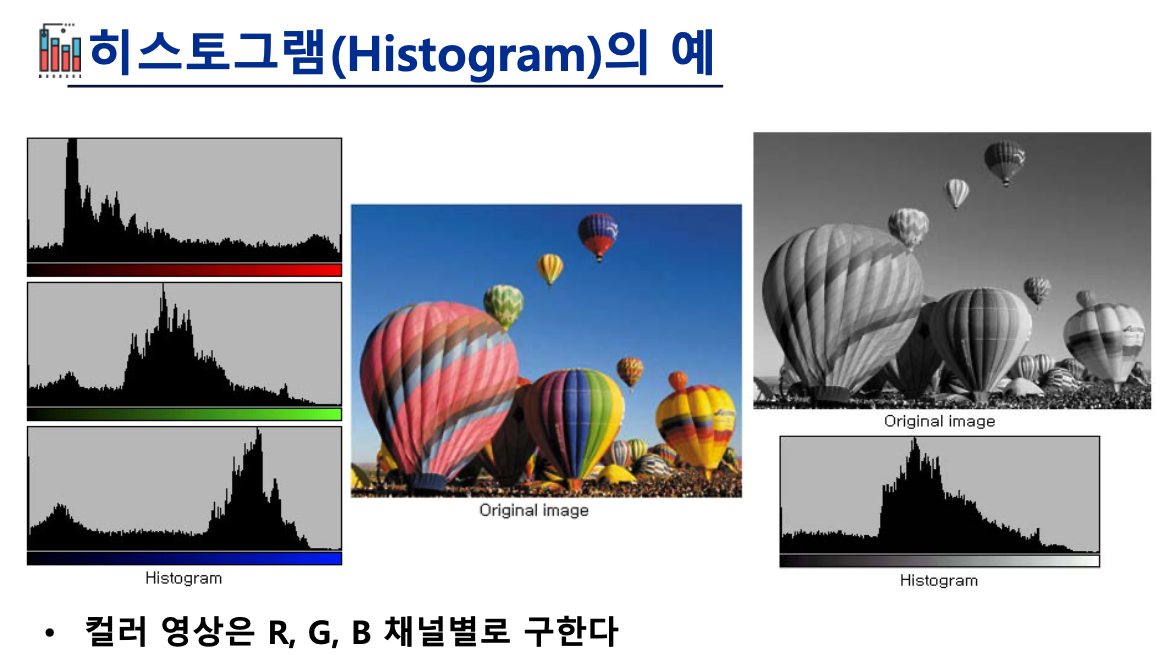 히스토그램(Histogram)의 예

Histogram

Original image

Original image

Histogram

• 컬러 영상은 R, G, B 채널별로 구한다